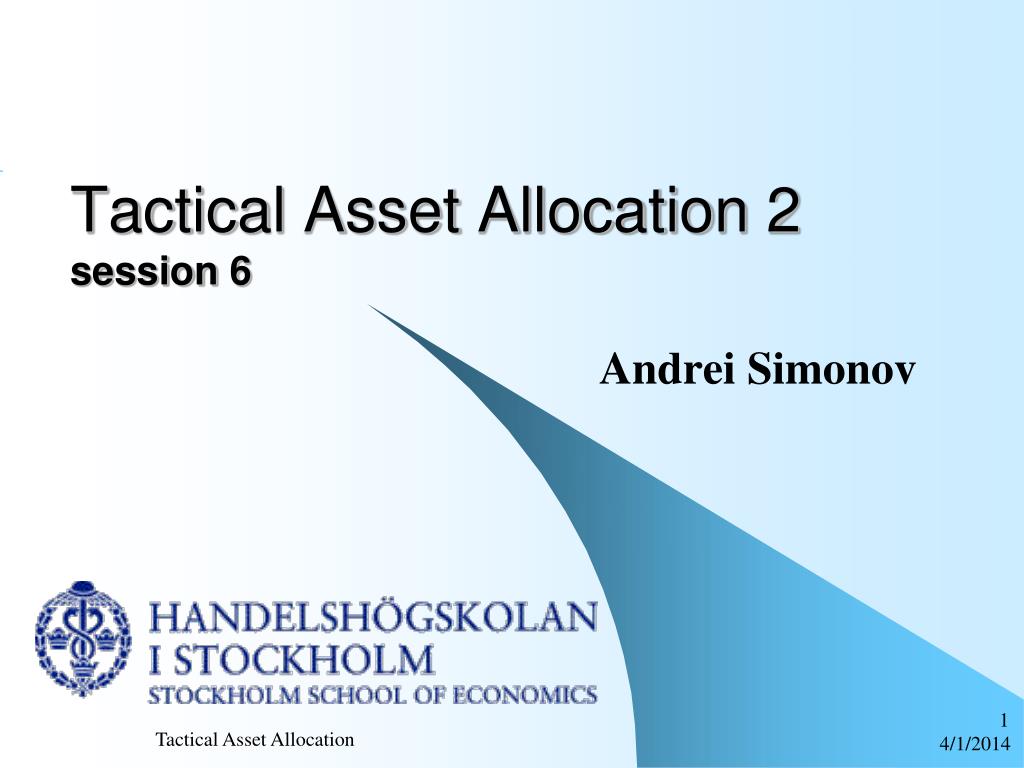 Tactical Asset Allocation 2
session 6

Andrei Simonov

HANDELSHÖGSKOLAN
I STOCKHOLM
STOCKHOLM SCHOOL OF ECONOMICS

Tactical Asset Allocation

1
4/1/2014